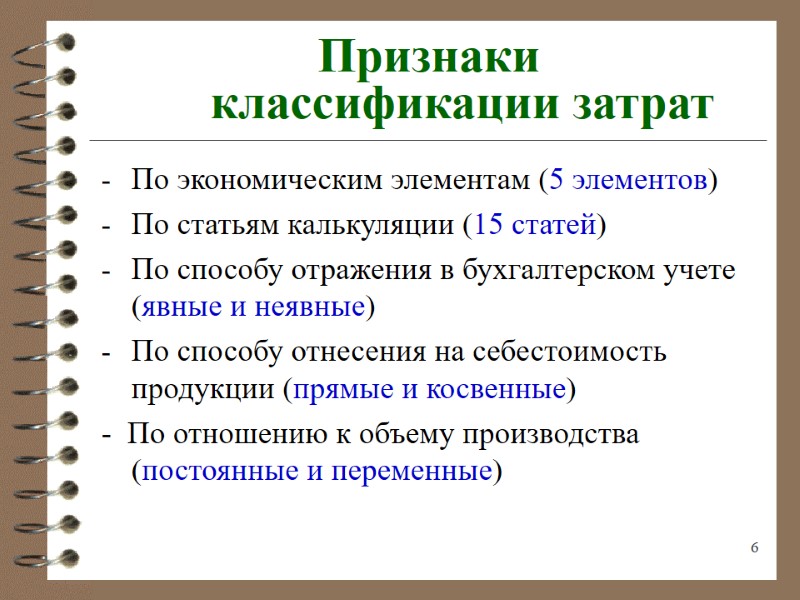 Признаки классификации затрат

- По экономическим элементам (5 элементов)
- По статьям калькуляции (15 статей)
- По способу отражения в бухгалтерском учете (явные и неявные)
- По способу отнесения на себестоимость продукции (прямые и косвенные)
- По отношению к объему производства (постоянные и переменные)

6